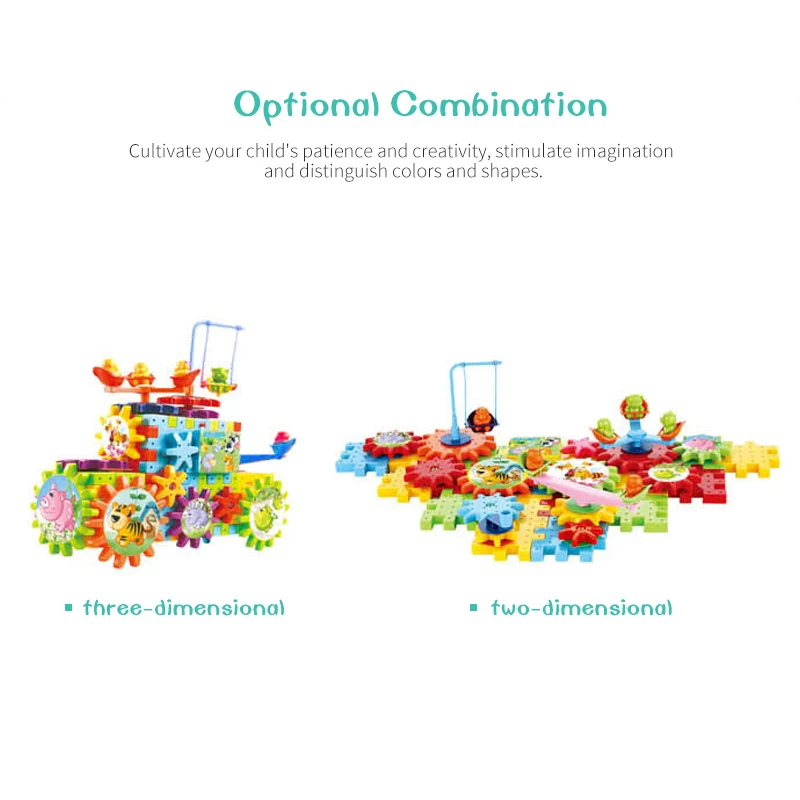 Optional Combination

Cultivate your child's patience and creativity, stimulate imagination and distinguish colors and shapes.

▪ three-dimensional

▪ two-dimensional